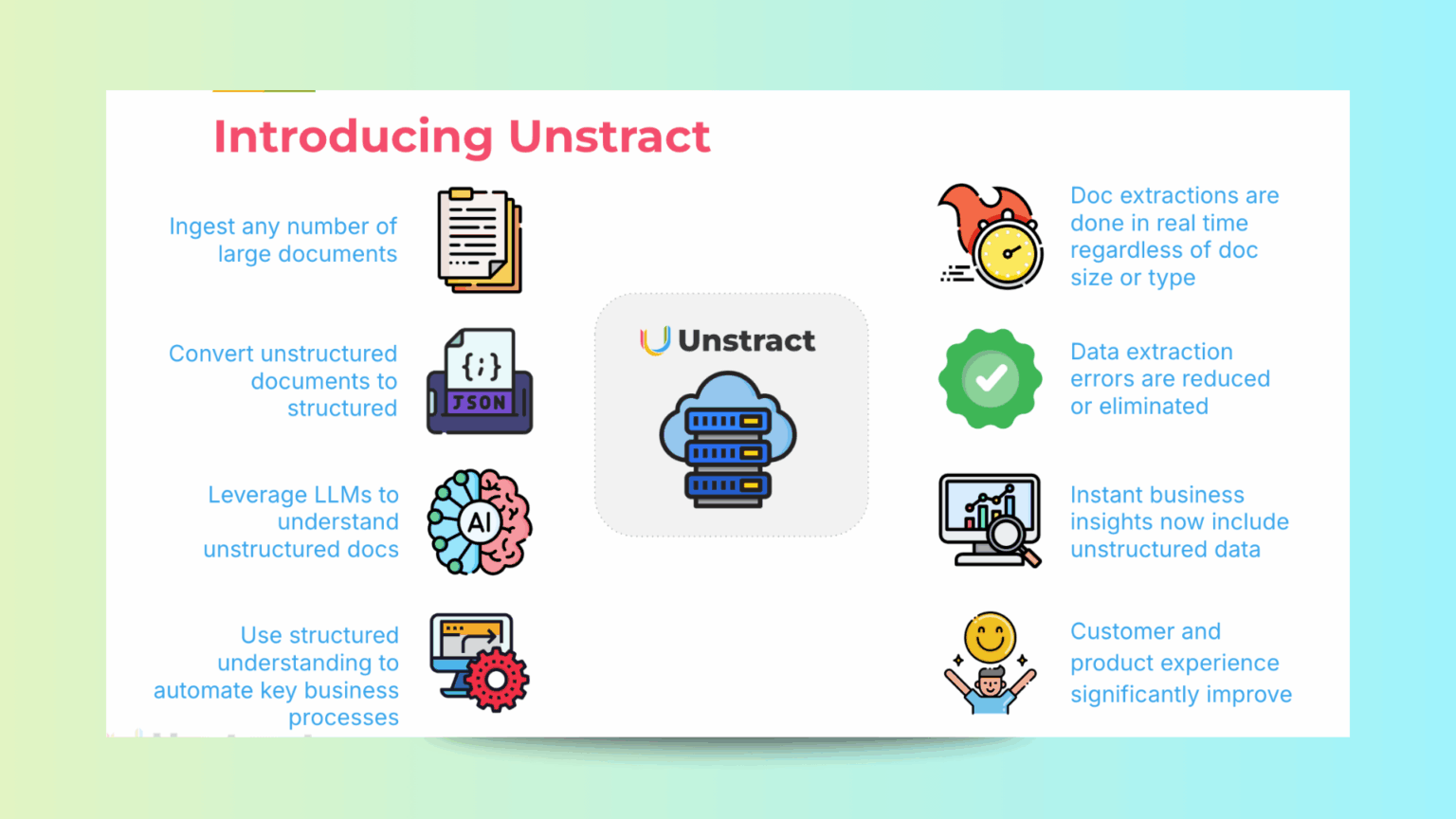 Introducing Unstract

Ingest any number of large documents

Convert unstructured documents to structured

{;}
JSON

Leverage LLMs to understand unstructured docs

AI

Use structured understanding to automate key business processes

Unstract

Doc extractions are done in real time regardless of doc size or type

Data extraction errors are reduced or eliminated

Instant business insights now include unstructured data

Customer and product experience significantly improve